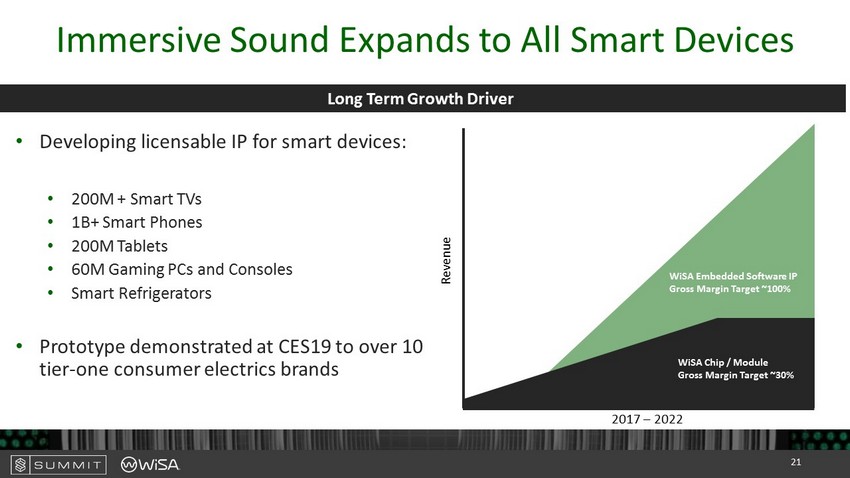 Immersive Sound Expands to All Smart Devices

Long Term Growth Driver

• Developing licensable IP for smart devices:

• 200M + Smart TVs
• 1B+ Smart Phones
• 200M Tablets
• 60M Gaming PCs and Consoles
• Smart Refrigerators

• Prototype demonstrated at CES19 to over 10 tier-one consumer electrics brands

Revenue

WiSA Embedded Software IP
Gross Margin Target ~100%

WiSA Chip / Module
Gross Margin Target ~30%

2017 – 2022

SUMMIT

WiSA

21